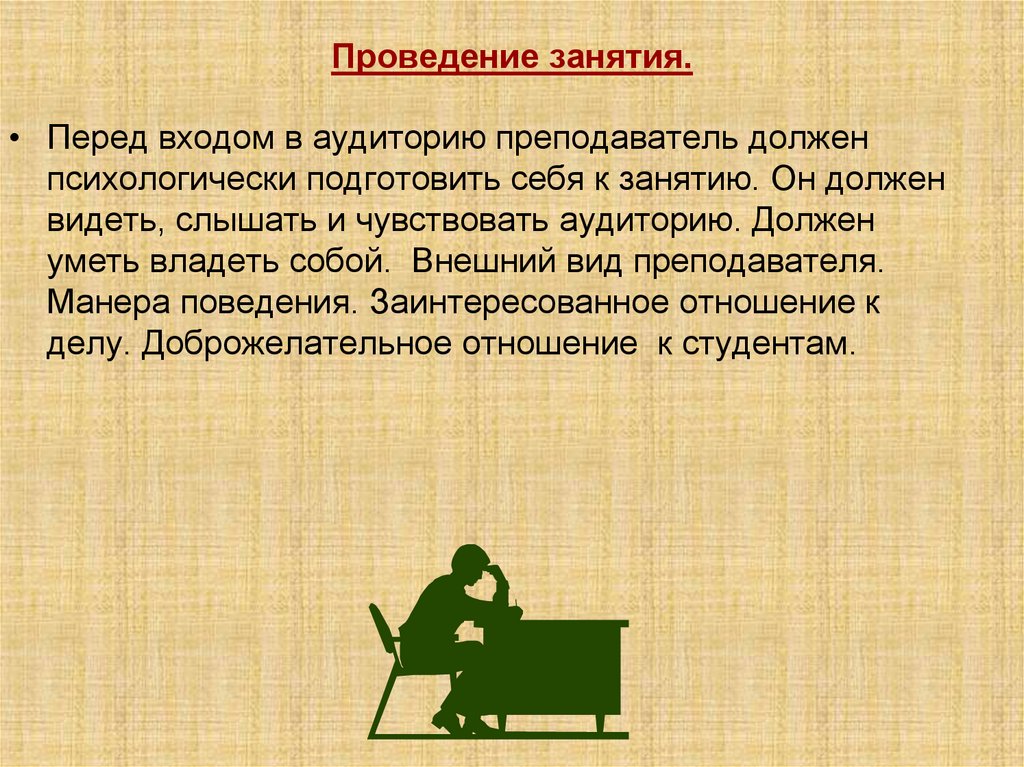 Проведение занятия.

• Перед входом в аудиторию преподаватель должен психологически подготовить себя к занятию. Он должен видеть, слышать и чувствовать аудиторию. Должен уметь владеть собой. Внешний вид преподавателя. Манера поведения. Заинтересованное отношение к делу. Доброжелательное отношение к студентам.